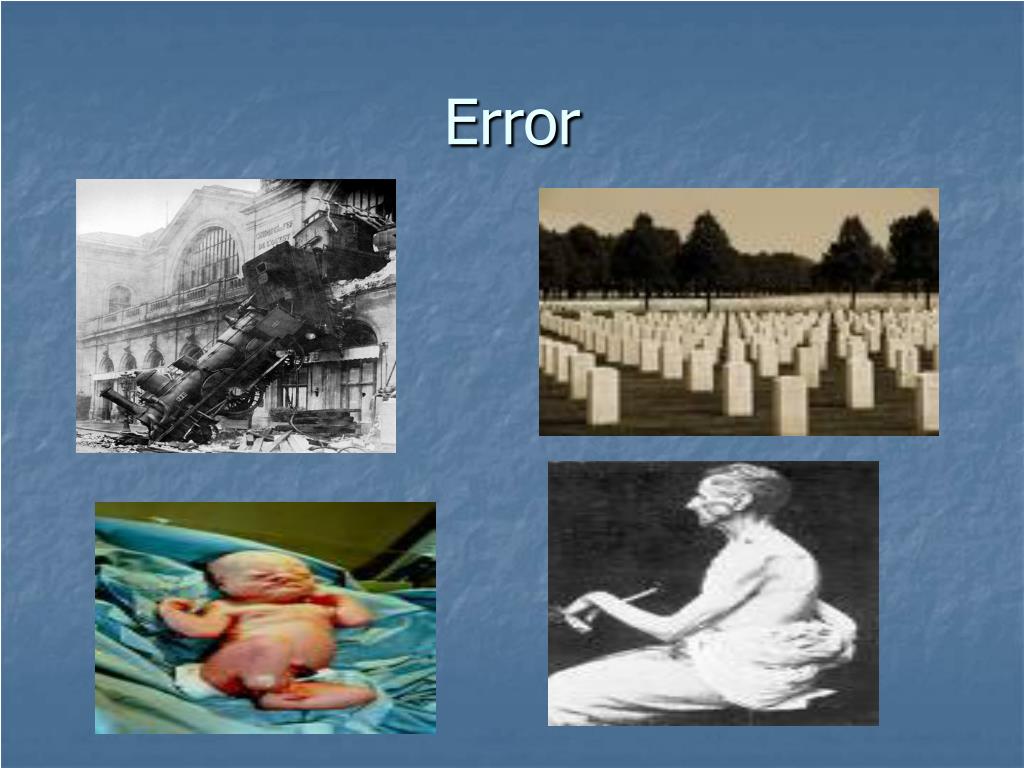 Error